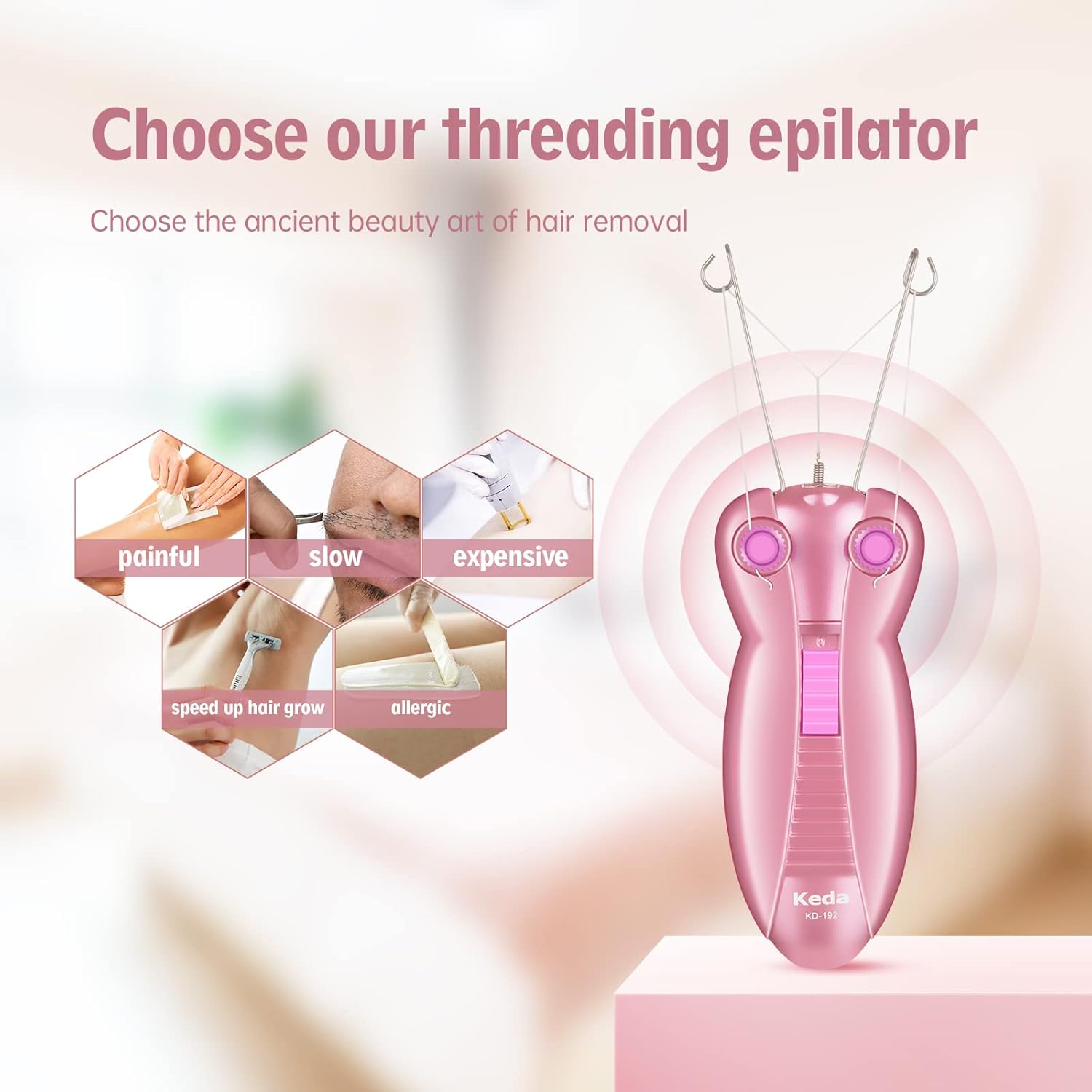 Choose our threading epilator

Choose the ancient beauty art of hair removal

painful

slow

expensive

speed up hair grow

allergic

Keda
KD-192